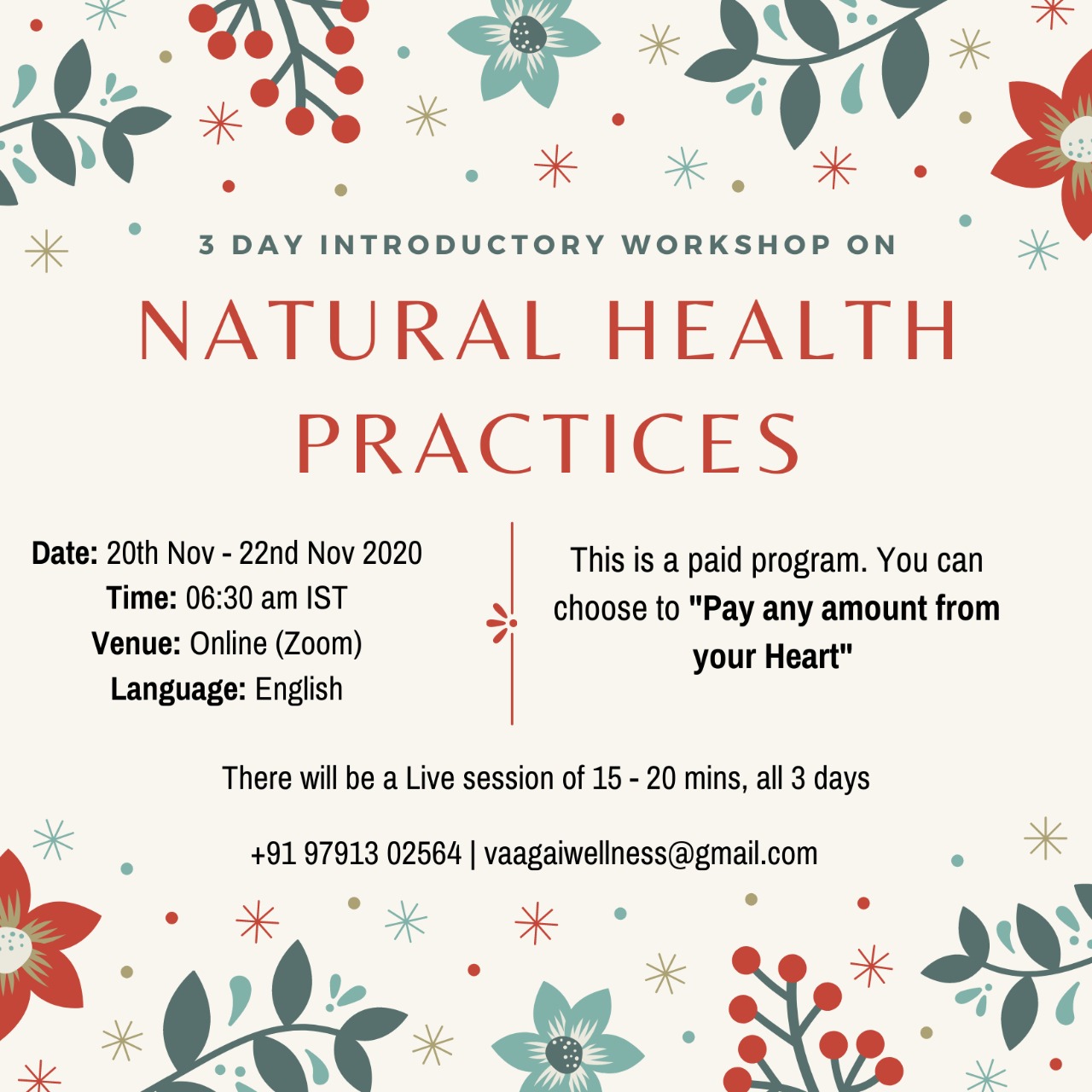 3 DAY INTRODUCTORY WORKSHOP ON

NATURAL HEALTH PRACTICES

Date: 20th Nov - 22nd Nov 2020
Time: 06:30 am IST
Venue: Online (Zoom)
Language: English

This is a paid program. You can choose to "Pay any amount from your Heart"

There will be a Live session of 15 - 20 mins, all 3 days

+91 97913 02564 | vaagaiwellness@gmail.com